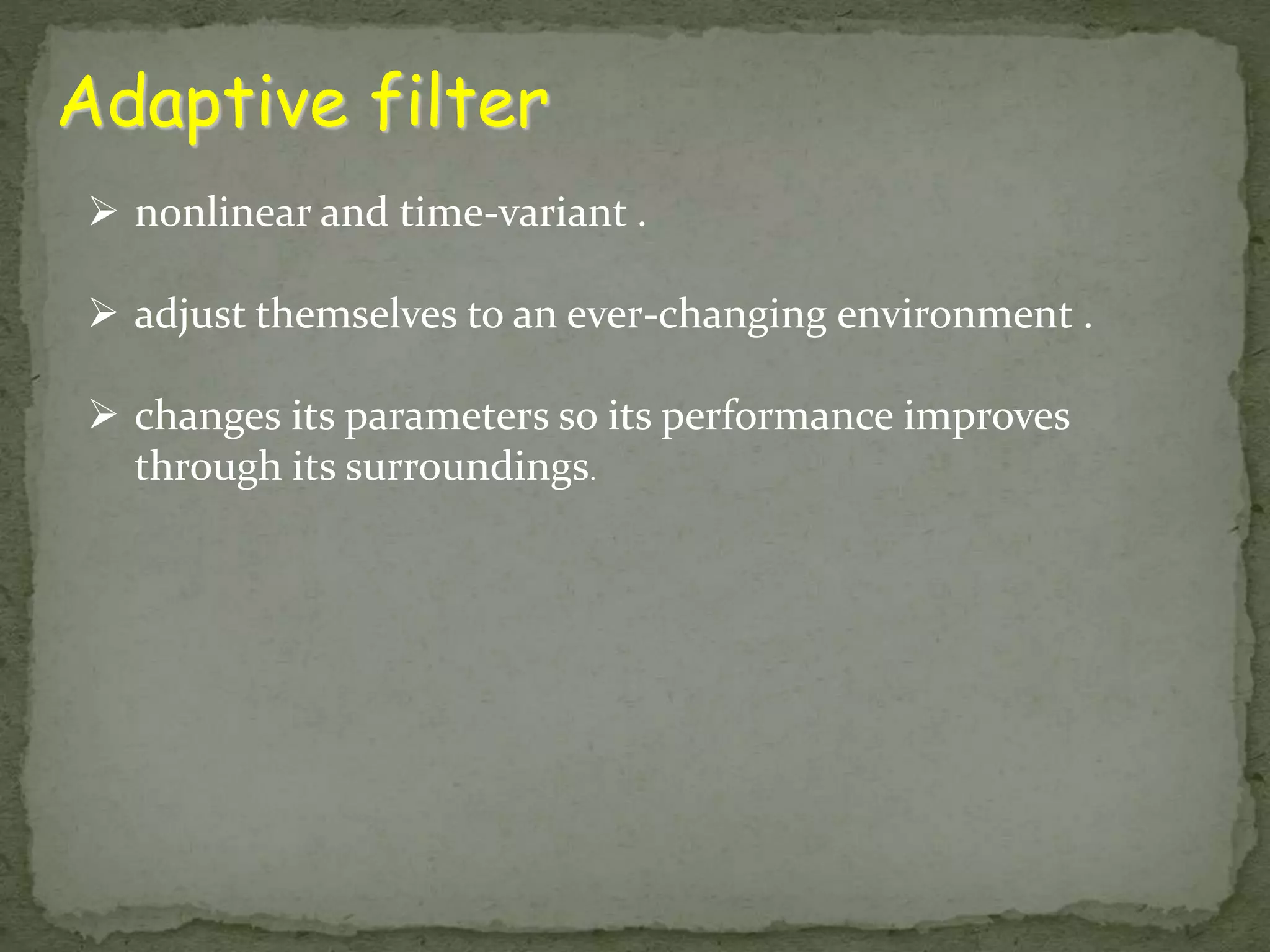 Adaptive filter

➢ nonlinear and time-variant .

➢ adjust themselves to an ever-changing environment .

➢ changes its parameters so its performance improves through its surroundings.